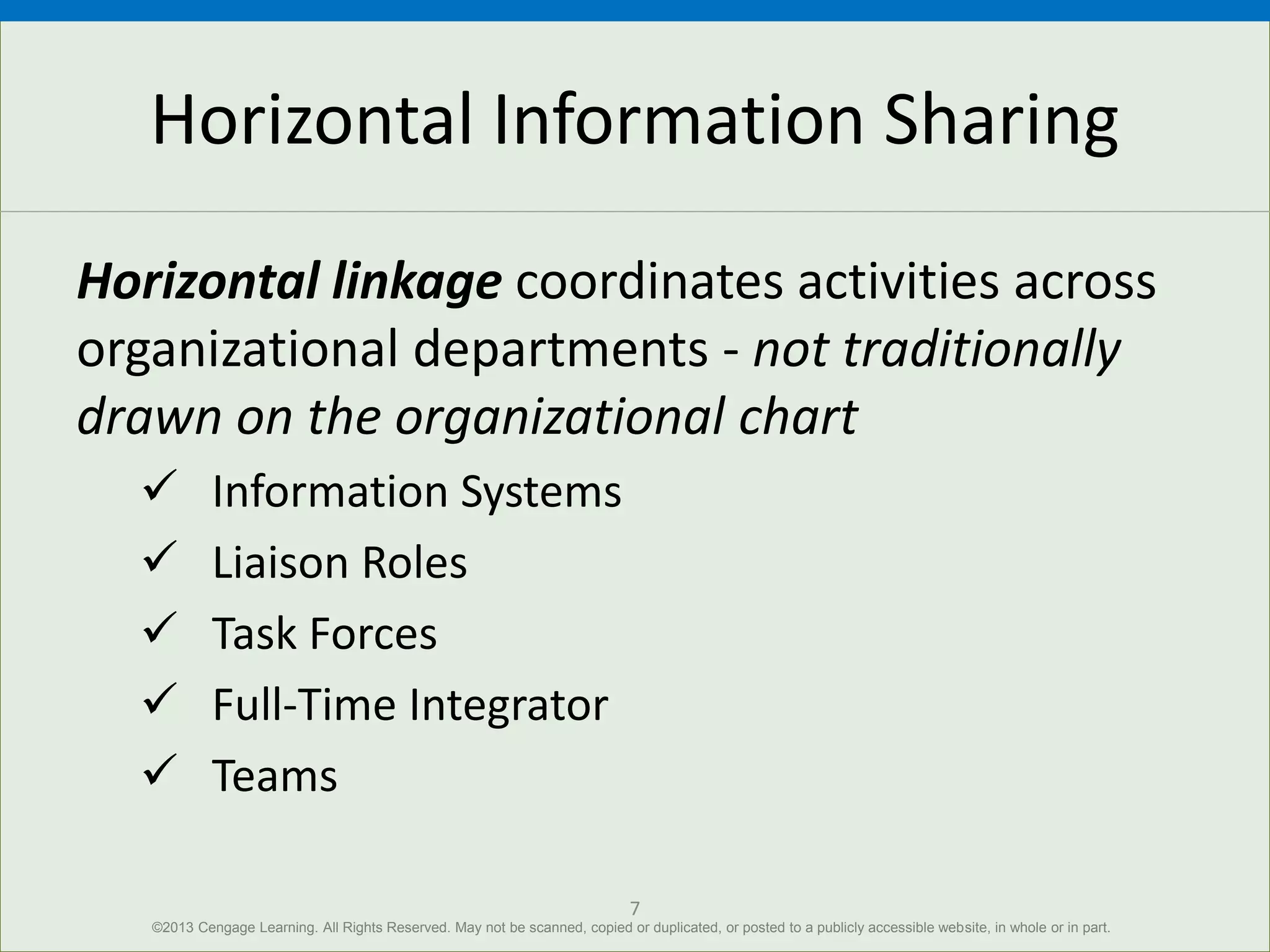 Horizontal Information Sharing

Horizontal linkage coordinates activities across organizational departments - not traditionally drawn on the organizational chart

✓ Information Systems
✓ Liaison Roles
✓ Task Forces
✓ Full-Time Integrator
✓ Teams

7

©2013 Cengage Learning. All Rights Reserved. May not be scanned, copied or duplicated, or posted to a publicly accessible website, in whole or in part.